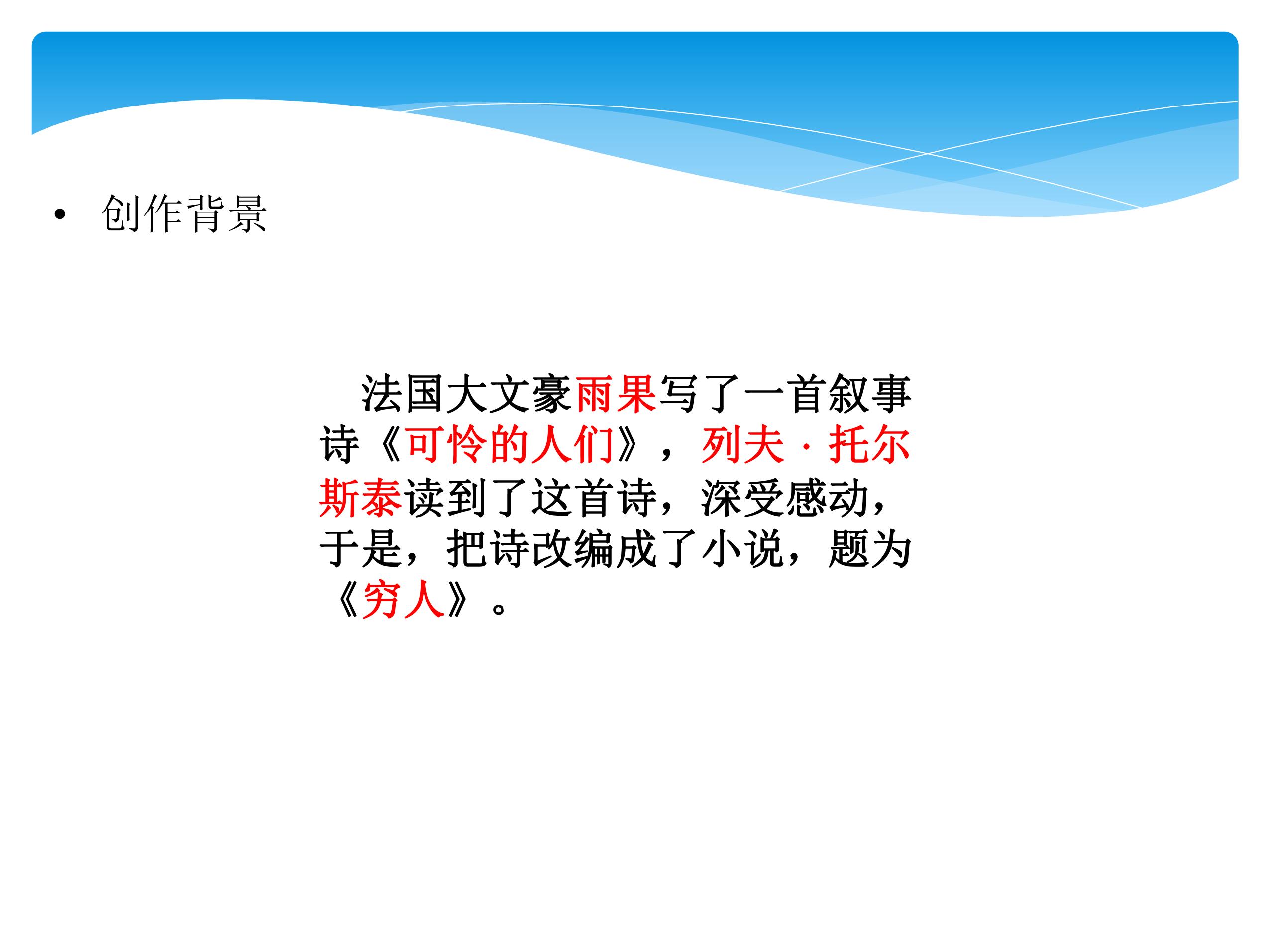 • 创作背景

法国大文豪雨果写了一首叙事诗《可怜的人们》，列夫·托尔斯泰读到了这首诗，深受感动，于是，把诗改编成了小说，题为《穷人》。